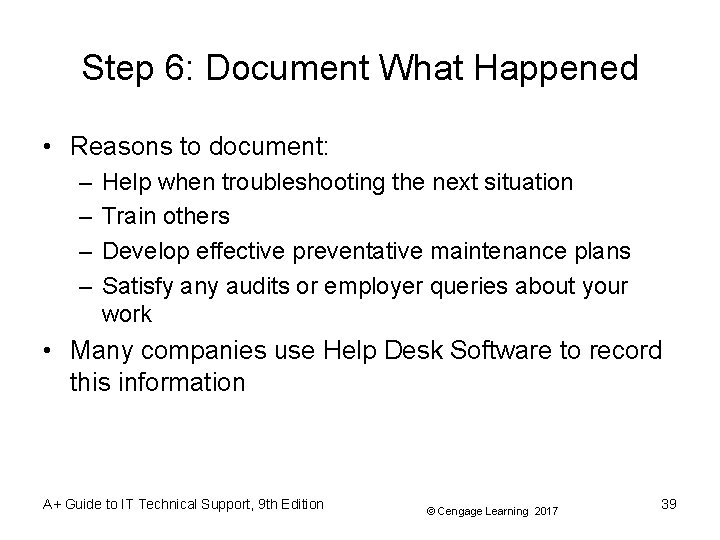 Step 6: Document What Happened

• Reasons to document:
– Help when troubleshooting the next situation
– Train others
– Develop effective preventative maintenance plans
– Satisfy any audits or employer queries about your work

• Many companies use Help Desk Software to record this information

A+ Guide to IT Technical Support, 9th Edition

© Cengage Learning 2017

39